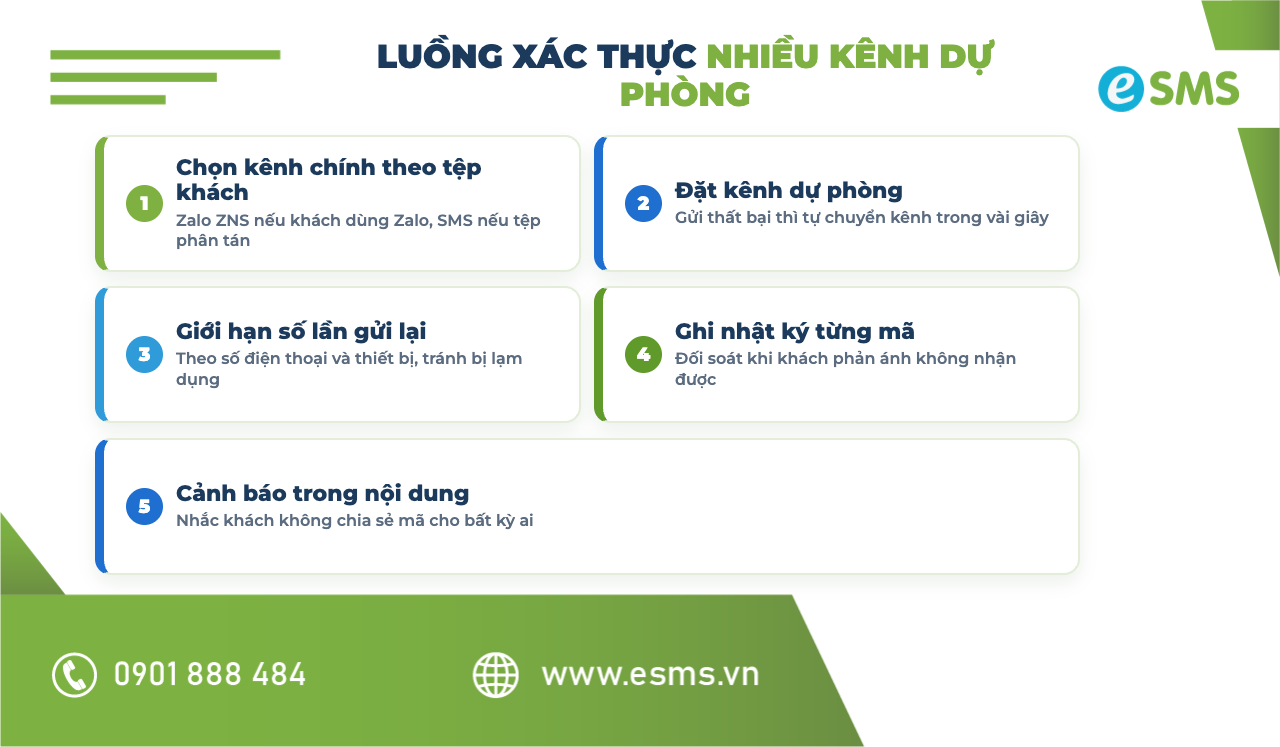 LUỒNG XÁC THỰC NHIỀU KÊNH DỰ PHÒNG

eSMS

1
Chọn kênh chính theo tệp khách
Zalo ZNS nếu khách dùng Zalo, SMS nếu tệp phân tán

2
Đặt kênh dự phòng
Gửi thất bại thì tự chuyển kênh trong vài giây

3
Giới hạn số lần gửi lại
Theo số điện thoại và thiết bị, tránh bị lạm dụng

4
Ghi nhật ký từng mã
Đối soát khi khách phản ánh không nhận được

5
Cảnh báo trong nội dung
Nhắc khách không chia sẻ mã cho bất kỳ ai

0901 888 484

www.esms.vn